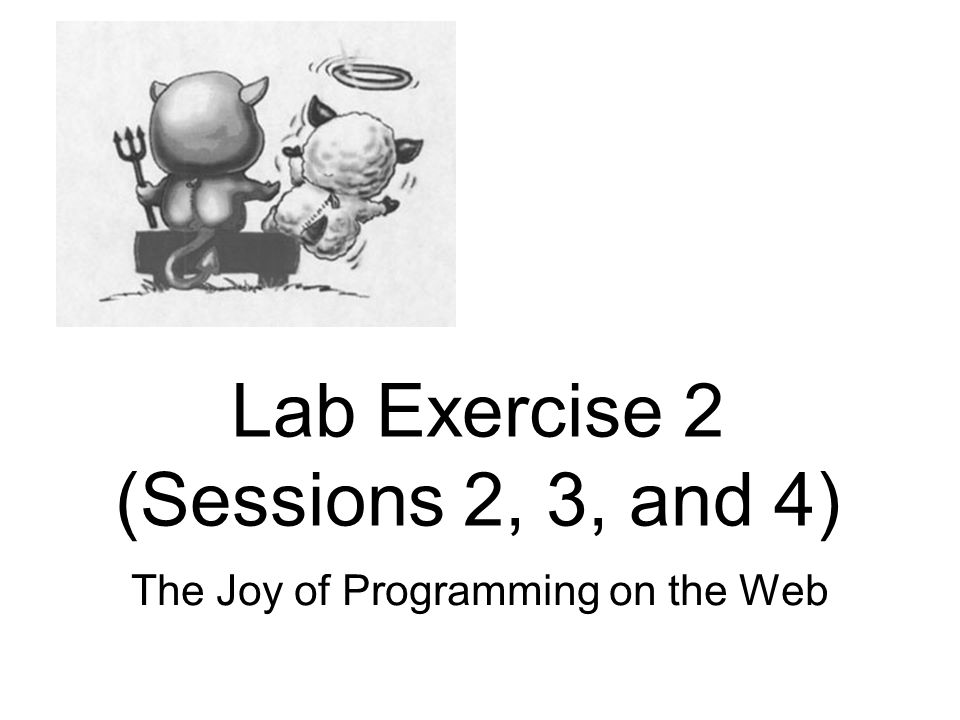 Lab Exercise 2
(Sessions 2, 3, and 4)

The Joy of Programming on the Web